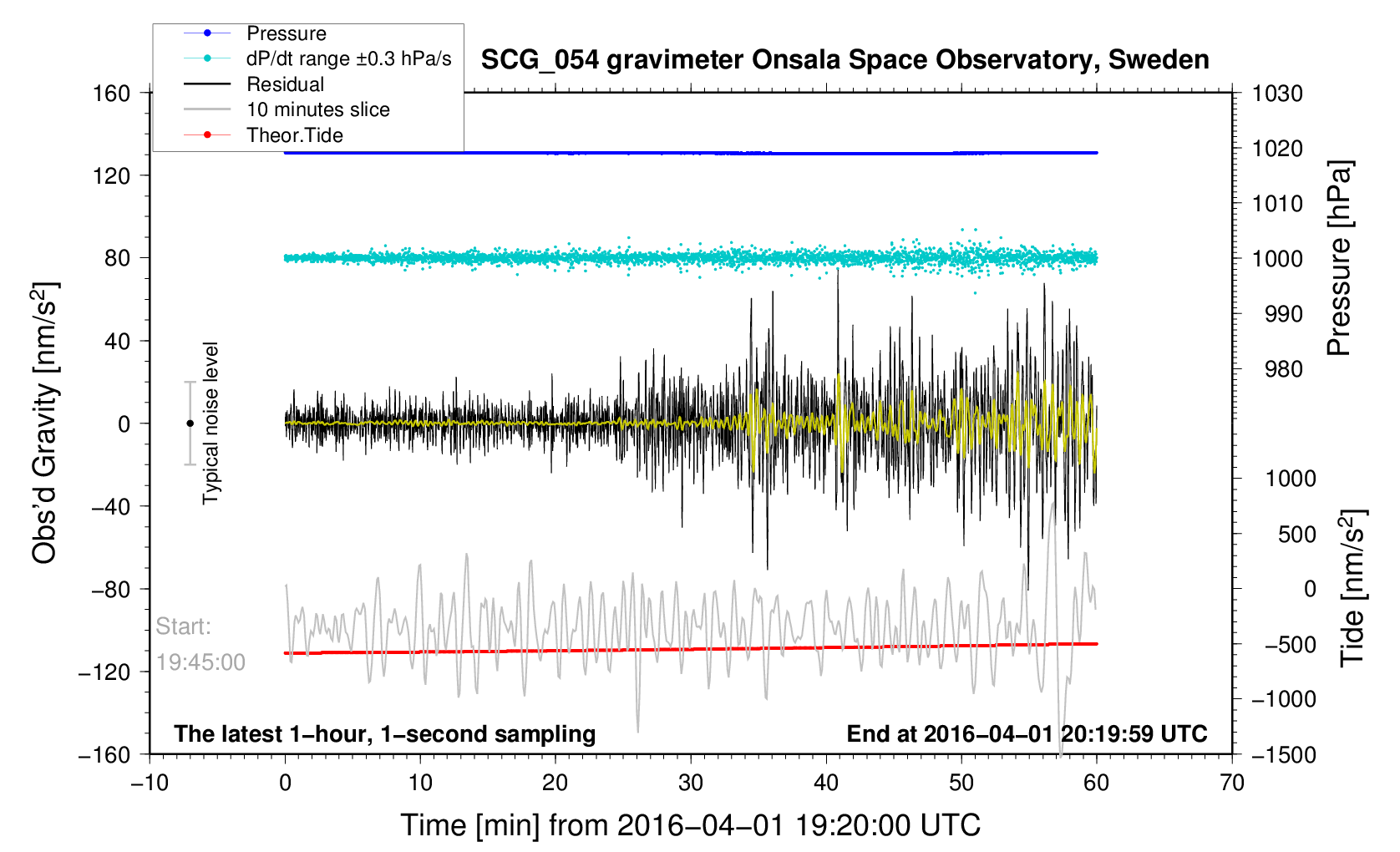 Pressure
dP/dt range ±0.3 hPa/s
Residual
10 minutes slice
Theor.Tide

SCG_054 gravimeter Onsala Space Observatory, Sweden

160
120
80
40
0
−40
−80
−120
−160

Obs'd Gravity [nm/s$^2$]

Typical noise level

Start:
19:45:00

1030
1020
1010
1000
990
980

Pressure [hPa]

1000
500
0
−500
−1000
−1500

Tide [nm/s$^2$]

The latest 1−hour, 1−second sampling

End at 2016−04−01 20:19:59 UTC

−10
0
10
20
30
40
50
60
70

Time [min] from 2016−04−01 19:20:00 UTC